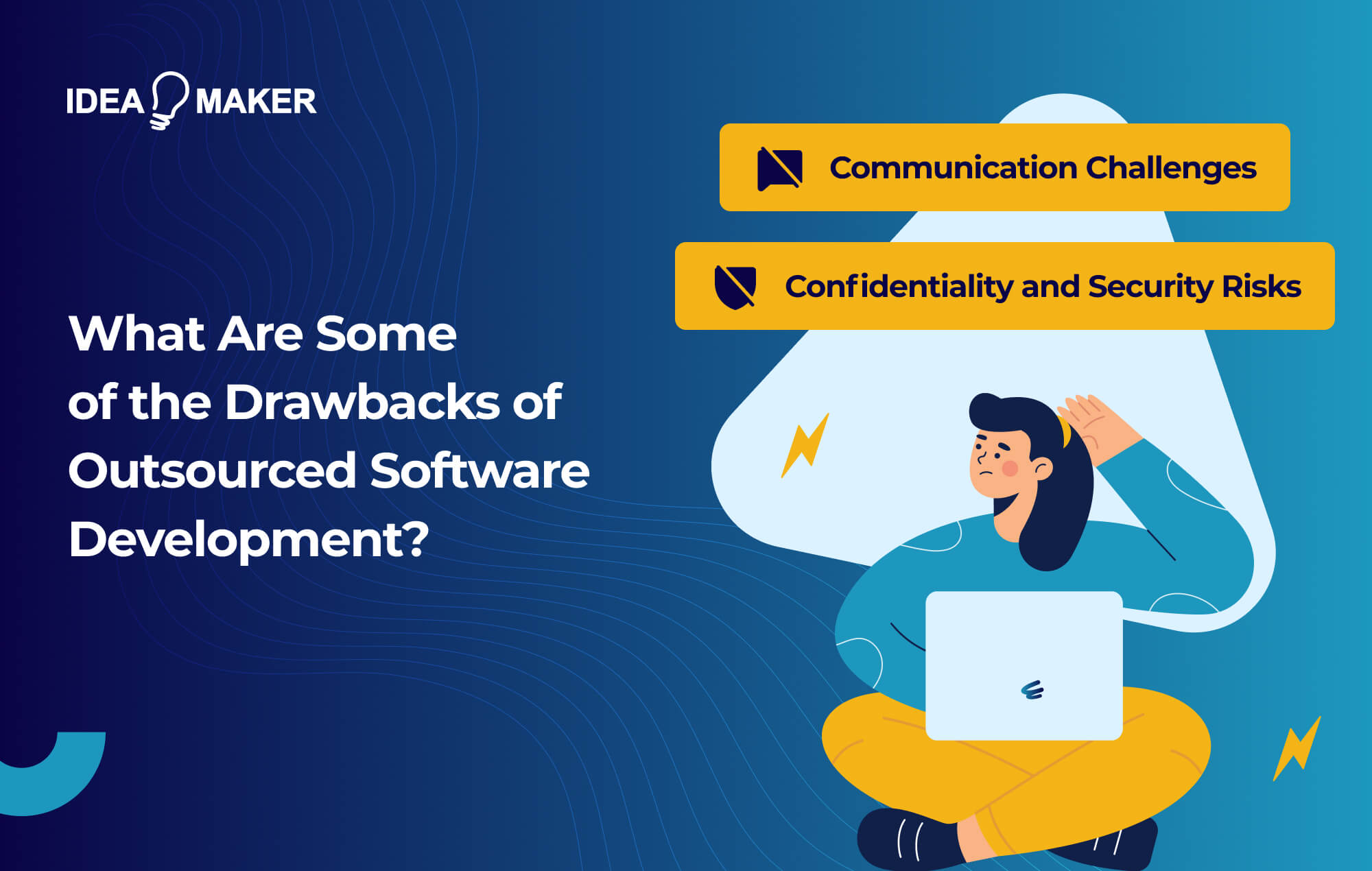 IDEA MAKER

What Are Some of the Drawbacks of Outsourced Software Development?

Communication Challenges

Confidentiality and Security Risks